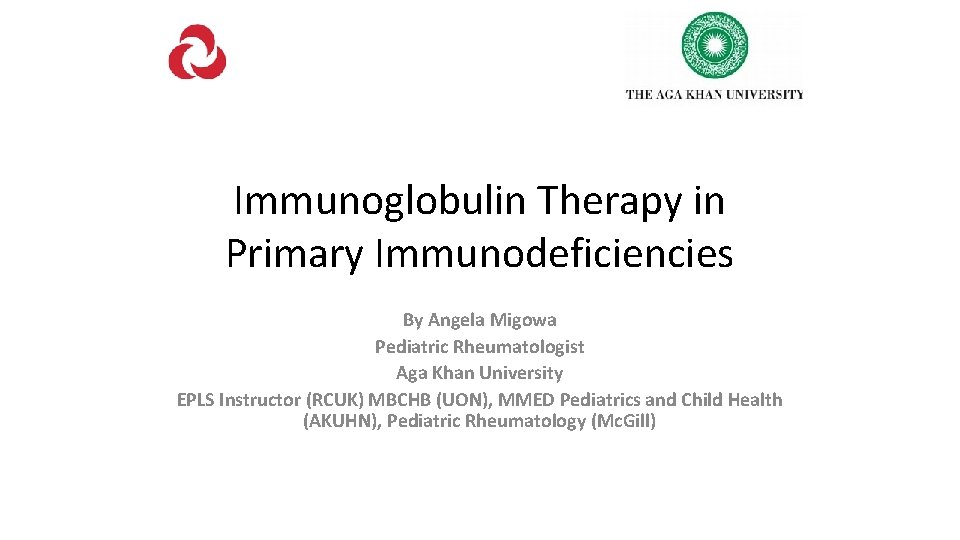 THE AGA KHAN UNIVERSITY

Immunoglobulin Therapy in Primary Immunodeficiencies

By Angela Migowa
Pediatric Rheumatologist
Aga Khan University
EPLS Instructor (RCUK) MBCHB (UON), MMED Pediatrics and Child Health (AKUHN), Pediatric Rheumatology (McGill)